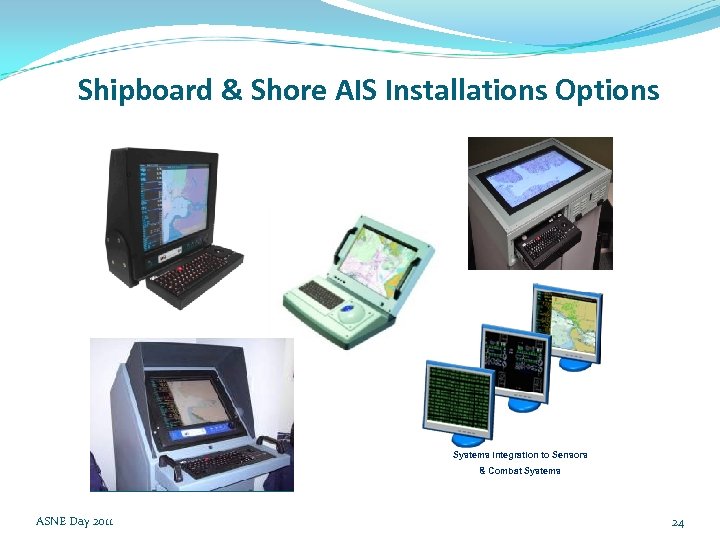 Shipboard & Shore AIS Installations Options

Systems Integration to Sensors & Combat Systems

ASNE Day 2011

24